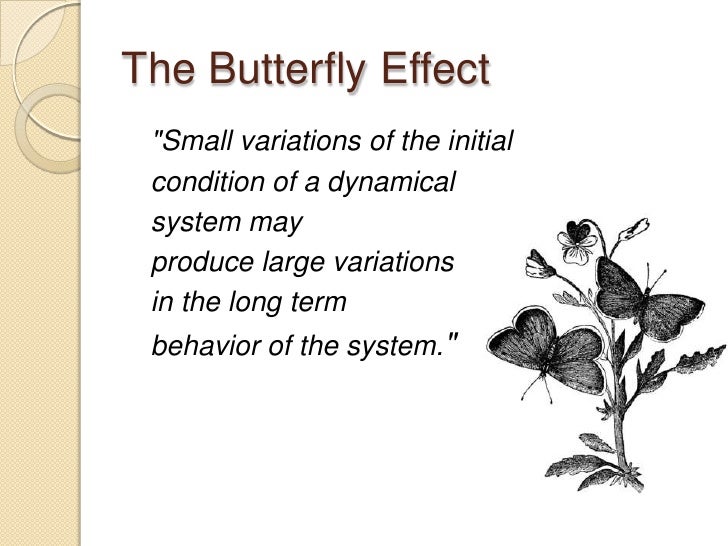 The Butterfly Effect

"Small variations of the initial condition of a dynamical system may produce large variations in the long term behavior of the system."